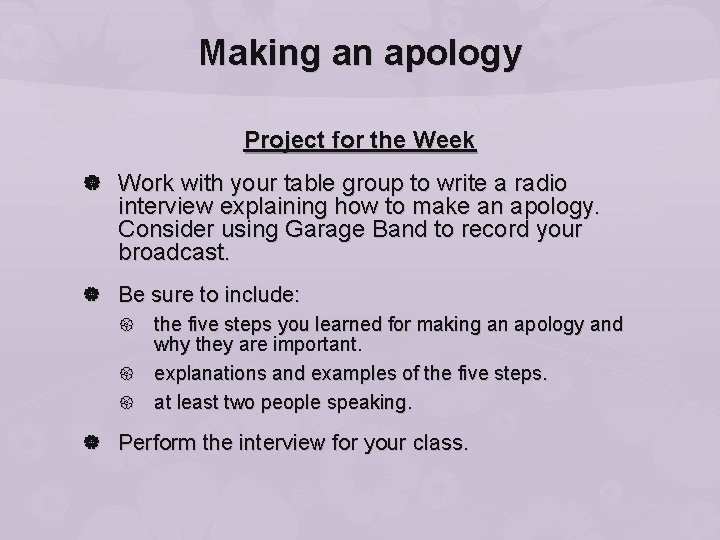 Making an apology

Project for the Week

Work with your table group to write a radio interview explaining how to make an apology. Consider using Garage Band to record your broadcast.

Be sure to include:

the five steps you learned for making an apology and why they are important.

explanations and examples of the five steps.

at least two people speaking.

Perform the interview for your class.